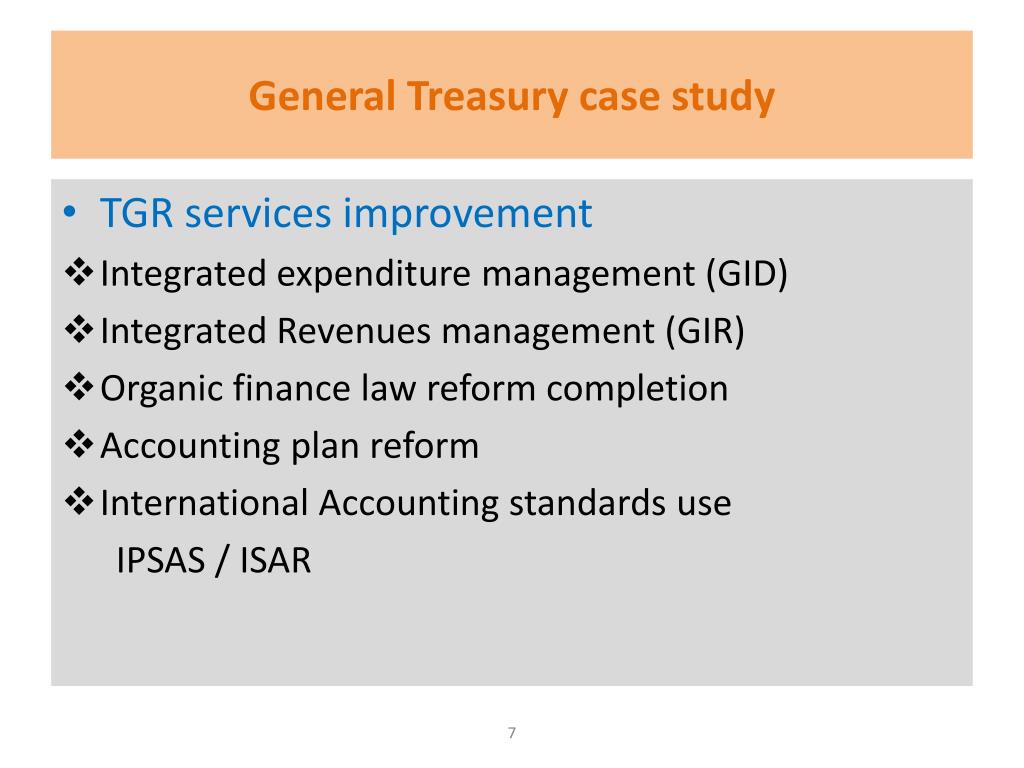 General Treasury case study

• TGR services improvement
❖ Integrated expenditure management (GID)
❖ Integrated Revenues management (GIR)
❖ Organic finance law reform completion
❖ Accounting plan reform
❖ International Accounting standards use
IPSAS / ISAR

7